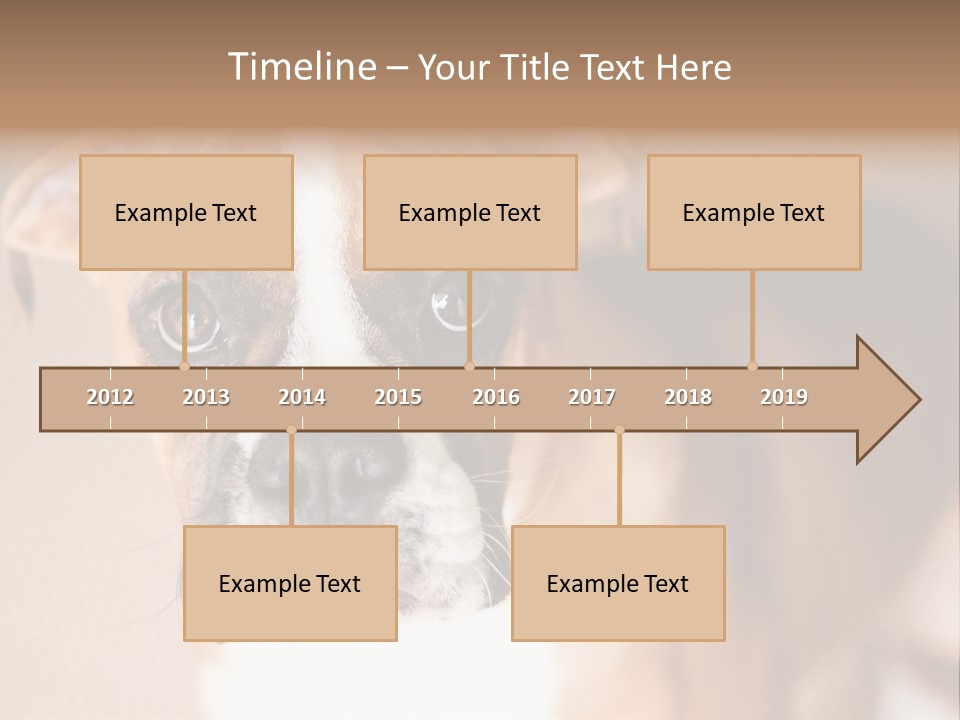 Timeline – Your Title Text Here

Example Text

Example Text

Example Text

2012 2013 2014 2015 2016 2017 2018 2019

Example Text

Example Text